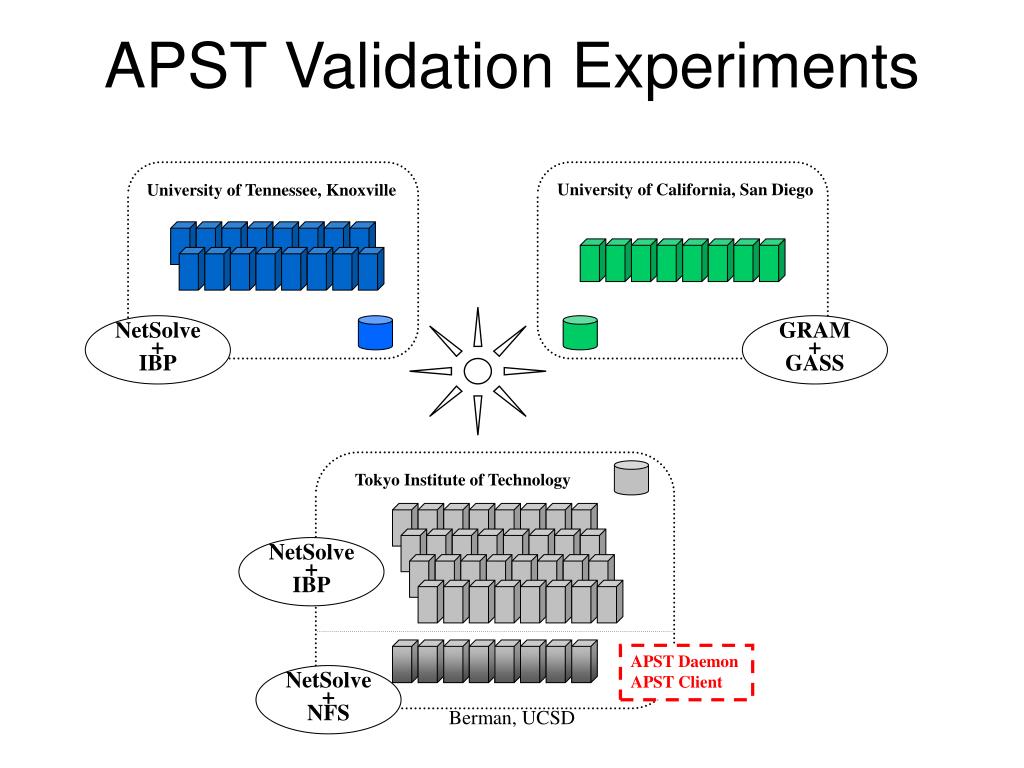 APST Validation Experiments

University of Tennessee, Knoxville

NetSolve + IBP

University of California, San Diego

GRAM + GASS

Tokyo Institute of Technology

NetSolve + IBP

NetSolve + NFS

APST Daemon
APST Client

Berman, UCSD